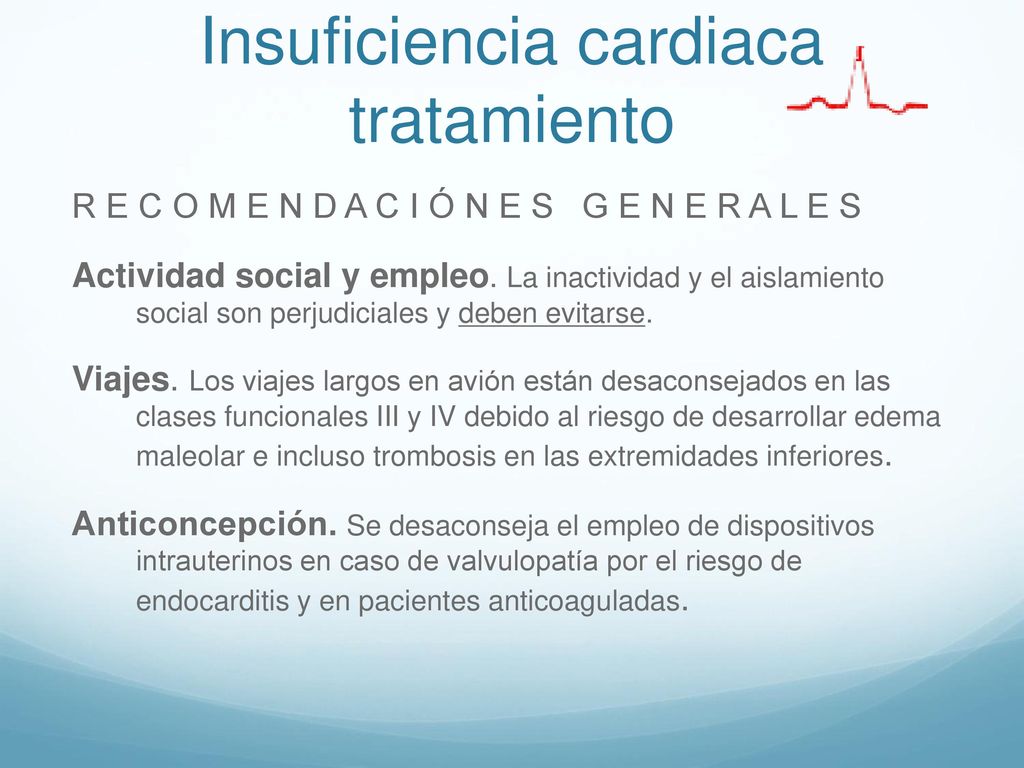 Insuficiencia cardiaca tratamiento

RECOMENDACIÓNES GENERALES

Actividad social y empleo. La inactividad y el aislamiento social son perjudiciales y deben evitarse.

Viajes. Los viajes largos en avión están desaconsejados en las clases funcionales III y IV debido al riesgo de desarrollar edema maleolar e incluso trombosis en las extremidades inferiores.

Anticoncepción. Se desaconseja el empleo de dispositivos intrauterinos en caso de valvulopatía por el riesgo de endocarditis y en pacientes anticoaguladas.